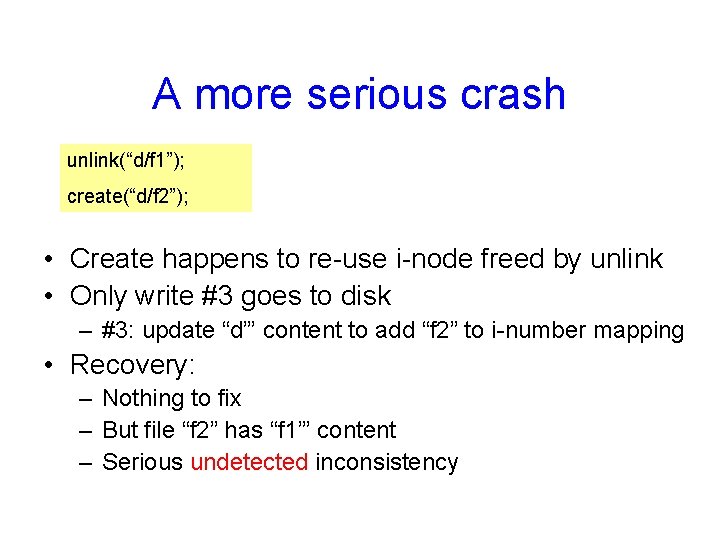 A more serious crash

unlink(“d/f1”);

create(“d/f2”);

• Create happens to re-use i-node freed by unlink
• Only write #3 goes to disk
  – #3: update “d”’ content to add “f2” to i-number mapping
• Recovery:
  – Nothing to fix
  – But file “f2” has “f1”’ content
  – Serious undetected inconsistency